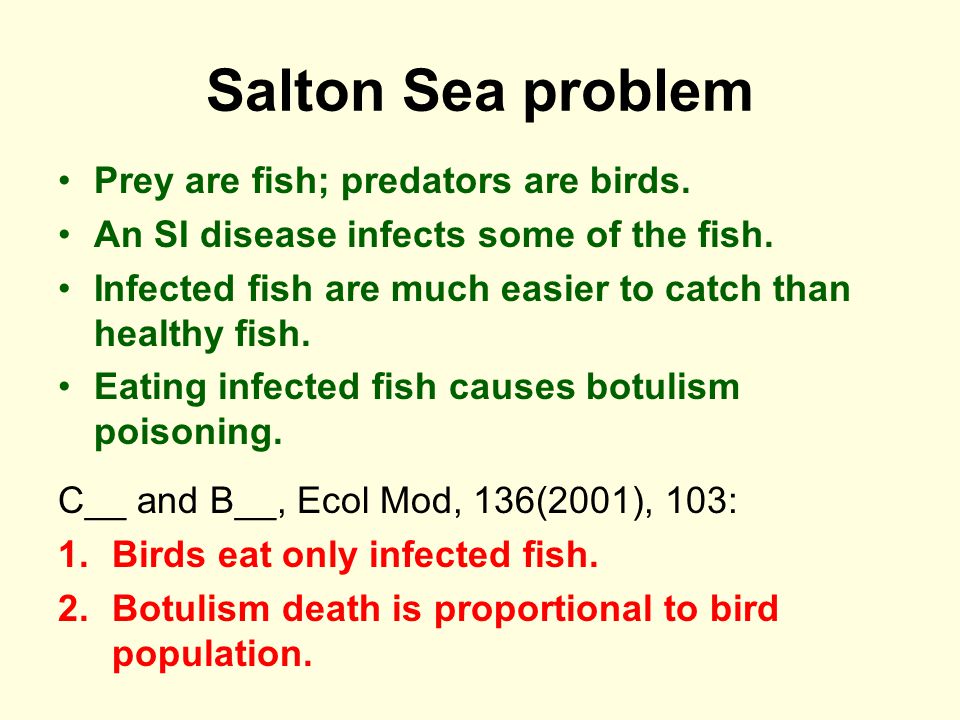 Salton Sea problem

• Prey are fish; predators are birds.
• An SI disease infects some of the fish.
• Infected fish are much easier to catch than healthy fish.
• Eating infected fish causes botulism poisoning.

C__ and B__, Ecol Mod, 136(2001), 103:
1. Birds eat only infected fish.
2. Botulism death is proportional to bird population.